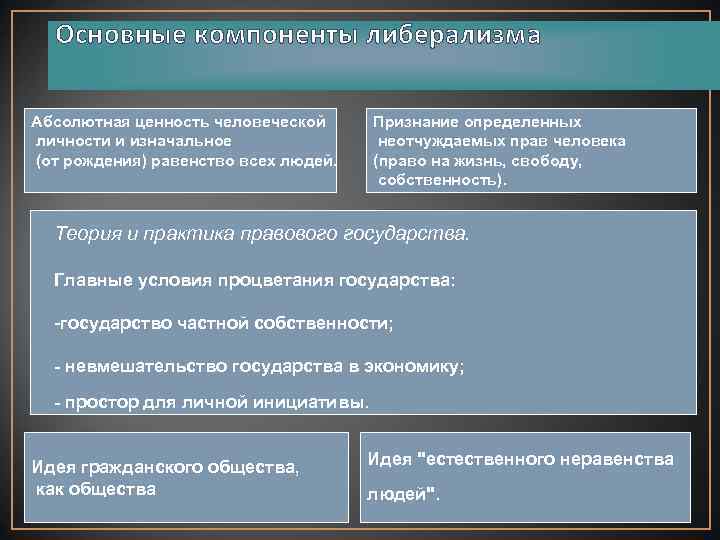 Основные компоненты либерализма

Абсолютная ценность человеческой личности и изначальное (от рождения) равенство всех людей.

Признание определенных неотчуждаемых прав человека (право на жизнь, свободу, собственность).

Теория и практика правового государства.

Главные условия процветания государства:

-государство частной собственности;

- невмешательство государства в экономику;

- простор для личной инициативы.

Идея гражданского общества, как общества

Идея "естественного неравенства людей".